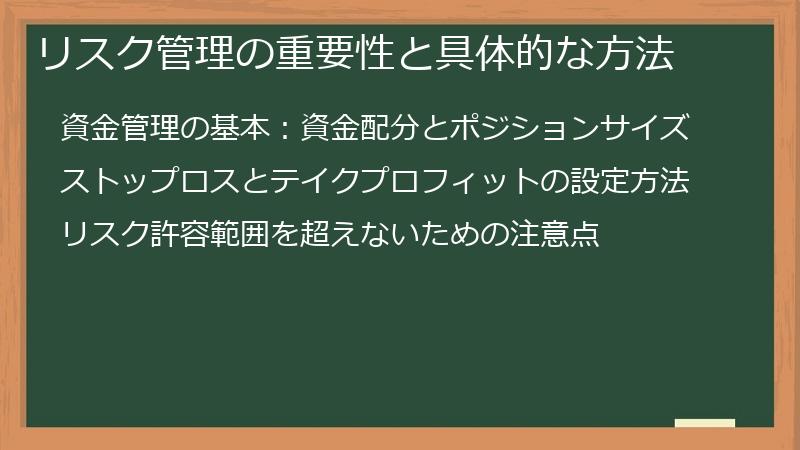 リスク管理の重要性と具体的な方法

資金管理の基本：資金配分とポジションサイズ

ストップロスとテイクプロフィットの設定方法

リスク許容範囲を超えないための注意点